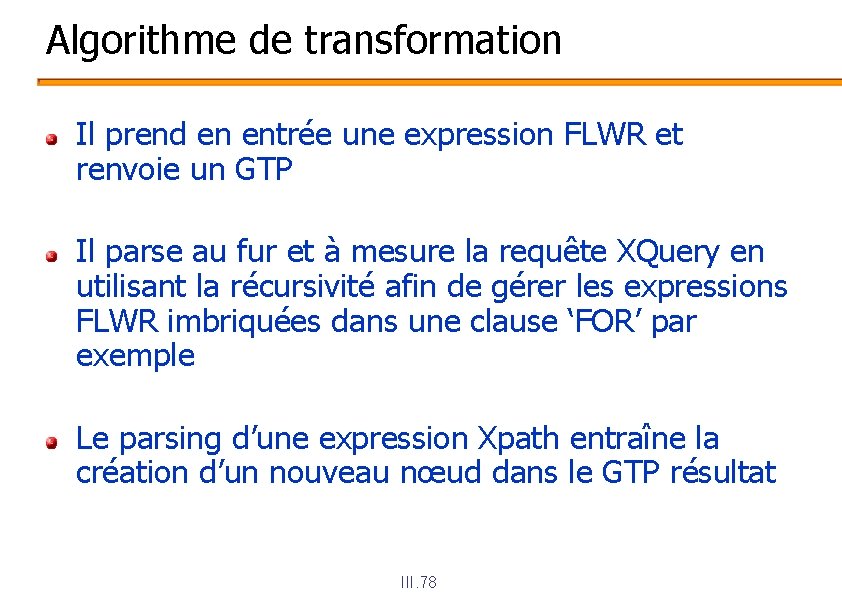 Algorithme de transformation

• Il prend en entrée une expression FLWR et renvoie un GTP

• Il parse au fur et à mesure la requête XQuery en utilisant la récursivité afin de gérer les expressions FLWR imbriquées dans une clause 'FOR' par exemple

• Le parsing d'une expression Xpath entraîne la création d'un nouveau nœud dans le GTP résultat

III.78